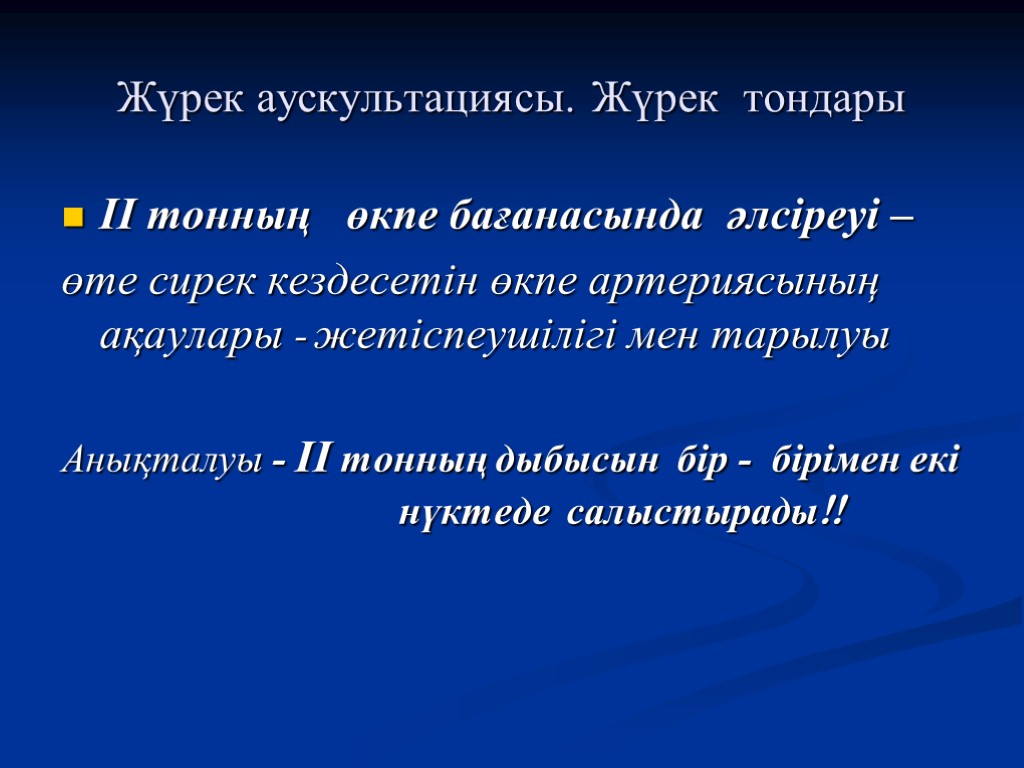 Жүрек аускультациясы. Жүрек тондары

II тонның өкпе бағанасында әлсіреуі –

өте сирек кездесетін өкпе артериясының ақаулары - жетіспеушілігі мен тарылуы

Анықталуы - II тонның дыбысын бір - бірімен екі нүктеде салыстырады!!